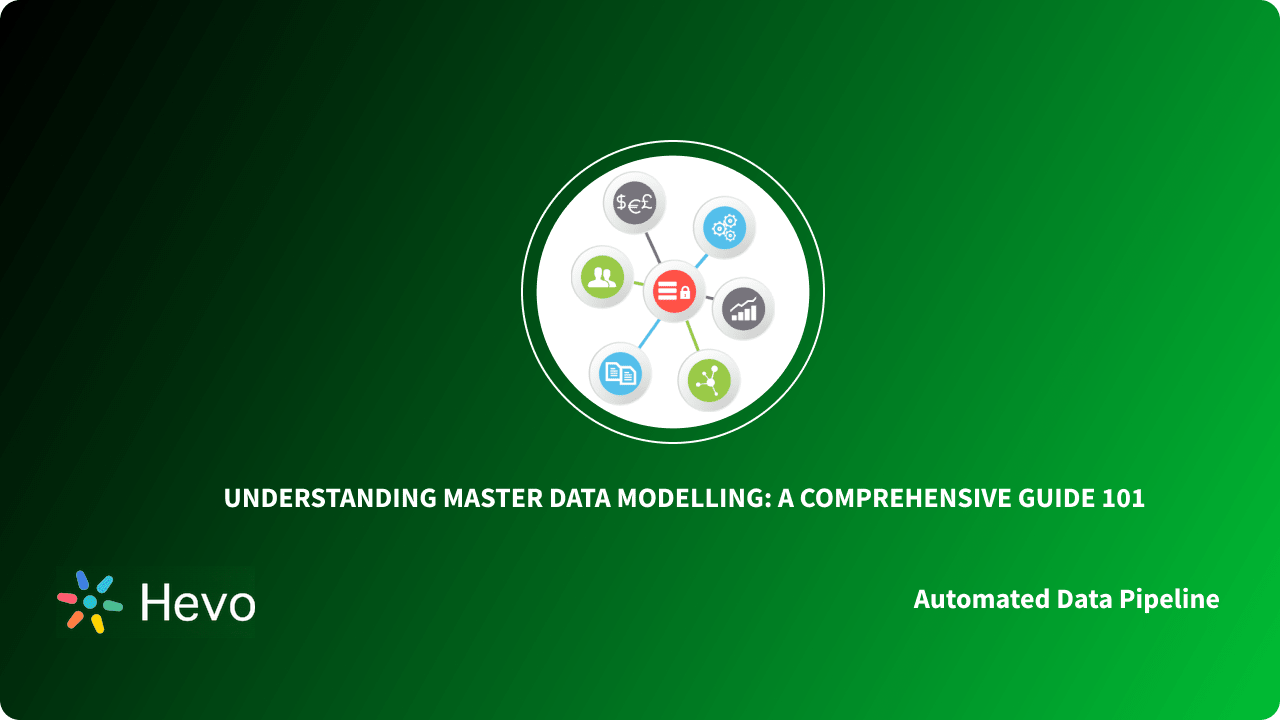 $€£

UNDERSTANDING MASTER DATA MODELLING: A COMPREHENSIVE GUIDE 101

Hevo

Automated Data Pipeline